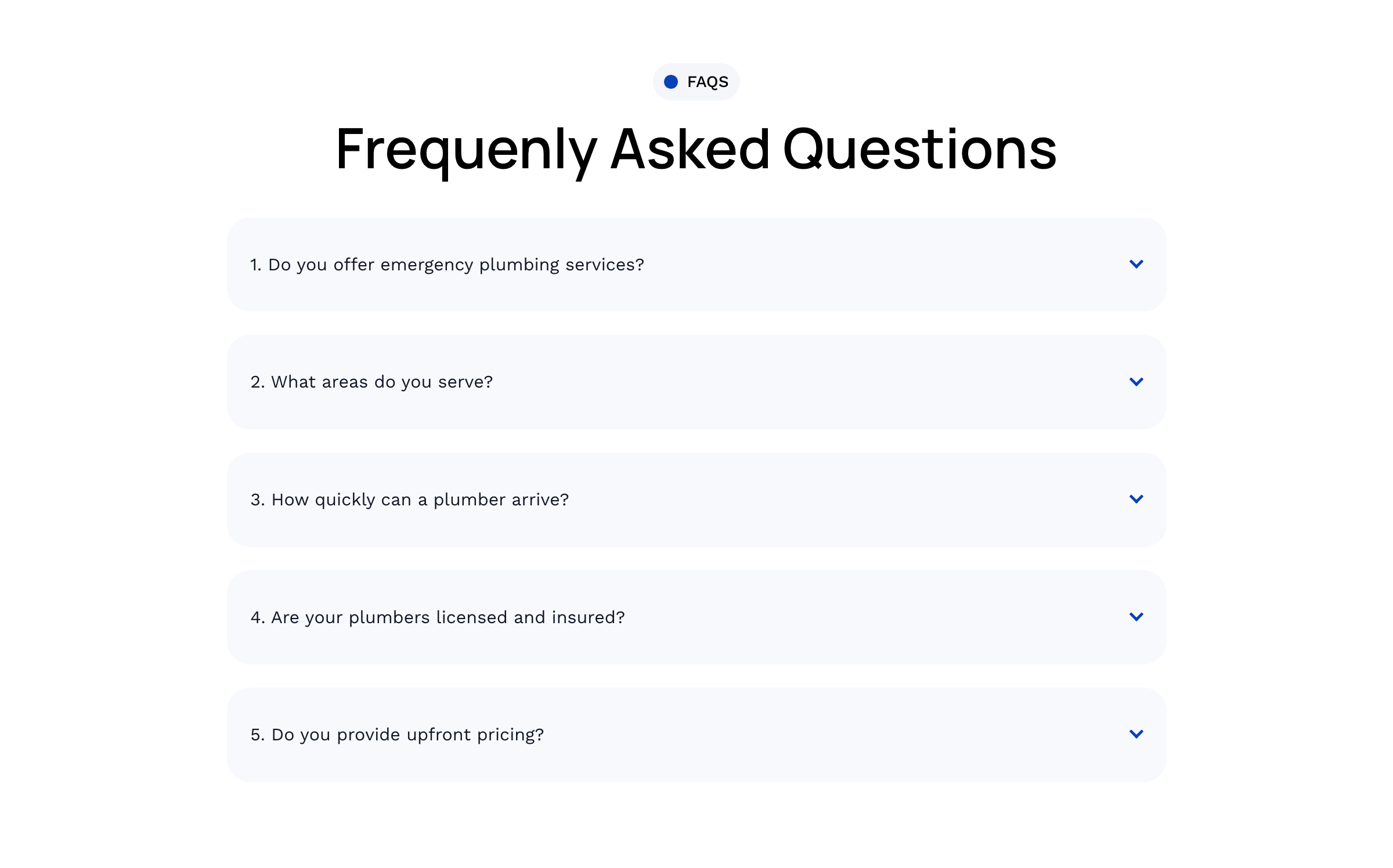 FAQS

Frequenly Asked Questions

1. Do you offer emergency plumbing services?

2. What areas do you serve?

3. How quickly can a plumber arrive?

4. Are your plumbers licensed and insured?

5. Do you provide upfront pricing?